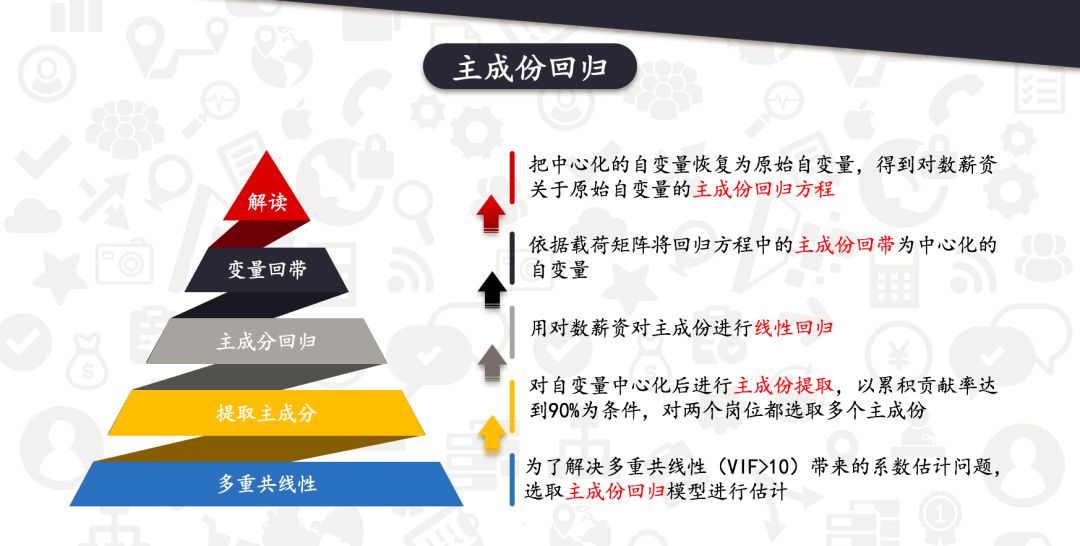 主成份回归

解读

变量回带

主成分回归

提取主成分

多重共线性

把中心化的自变量恢复为原始自变量，得到对数薪资关于原始自变量的主成份回归方程

依据载荷矩阵将回归方程中的主成份回带为中心化的自变量

用对数薪资对主成份进行线性回归

对自变量中心化后进行主成份提取，以累积贡献率达到90%为条件，对两个岗位都选取多个主成份

为了解决多重共线性（VIF>10）带来的系数估计问题，选取主成份回归模型进行估计